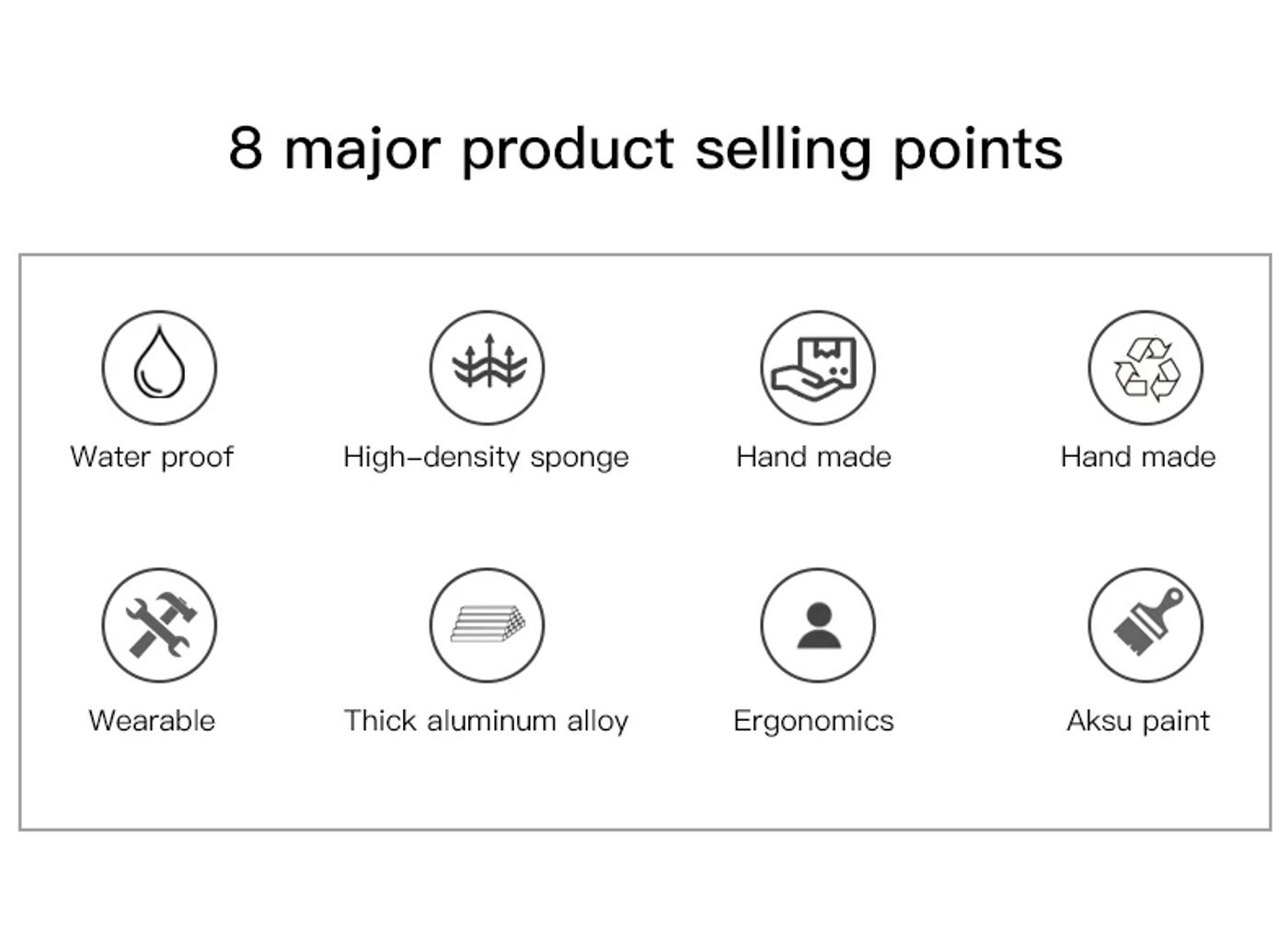 8 major product selling points

Water proof

High-density sponge

Hand made

Hand made

Wearable

Thick aluminum alloy

Ergonomics

Aksu paint